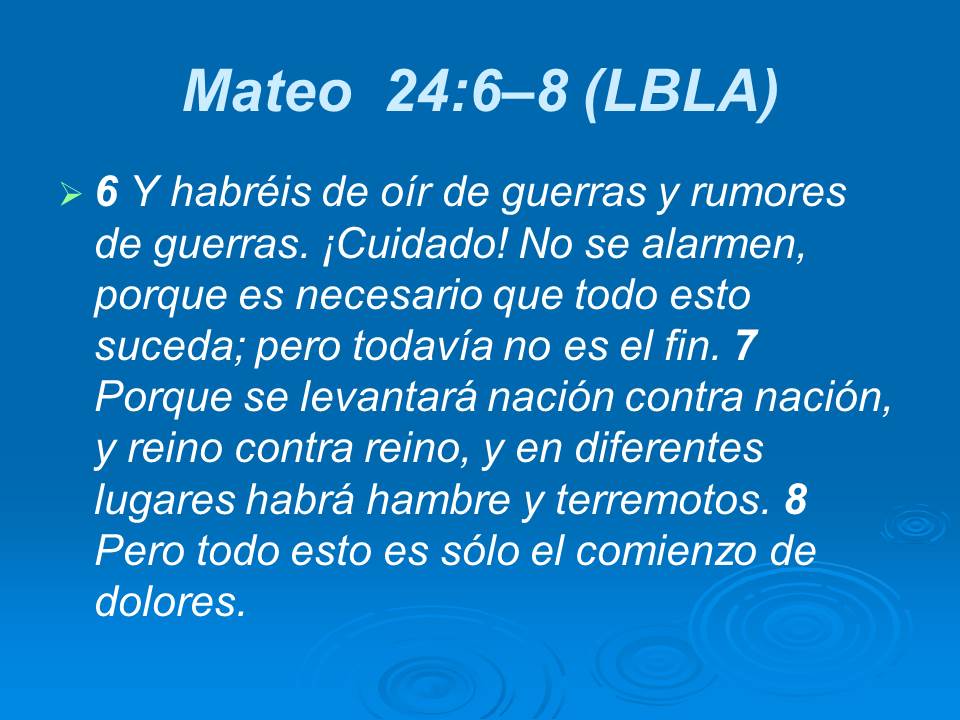 Mateo 24:6–8 (LBLA)

6 Y habréis de oír de guerras y rumores de guerras. ¡Cuidado! No se alarmen, porque es necesario que todo esto suceda; pero todavía no es el fin. 7 Porque se levantará nación contra nación, y reino contra reino, y en diferentes lugares habrá hambre y terremotos. 8 Pero todo esto es sólo el comienzo de dolores.